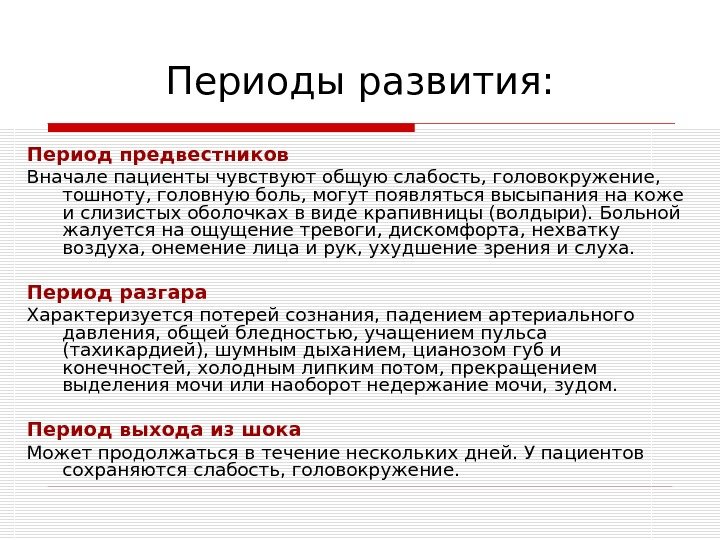 Периоды развития:

Период предвестников
Вначале пациенты чувствуют общую слабость, головокружение, тошноту, головную боль, могут появляться высыпания на коже и слизистых оболочках в виде крапивницы (волдыри). Больной жалуется на ощущение тревоги, дискомфорта, нехватку воздуха, онемение лица и рук, ухудшение зрения и слуха.

Период разгара
Характеризуется потерей сознания, падением артериального давления, общей бледностью, учащением пульса (тахикардией), шумным дыханием, цианозом губ и конечностей, холодным липким потом, прекращением выделения мочи или наоборот недержание мочи, зудом.

Период выхода из шока
Может продолжаться в течение нескольких дней. У пациентов сохраняются слабость, головокружение.